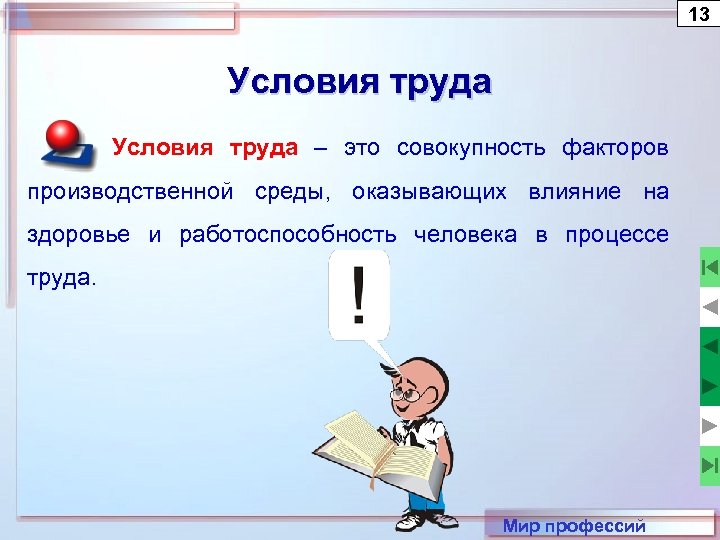 13

Условия труда

Условия труда – это совокупность факторов производственной среды, оказывающих влияние на здоровье и работоспособность человека в процессе труда.

!

Мир профессий